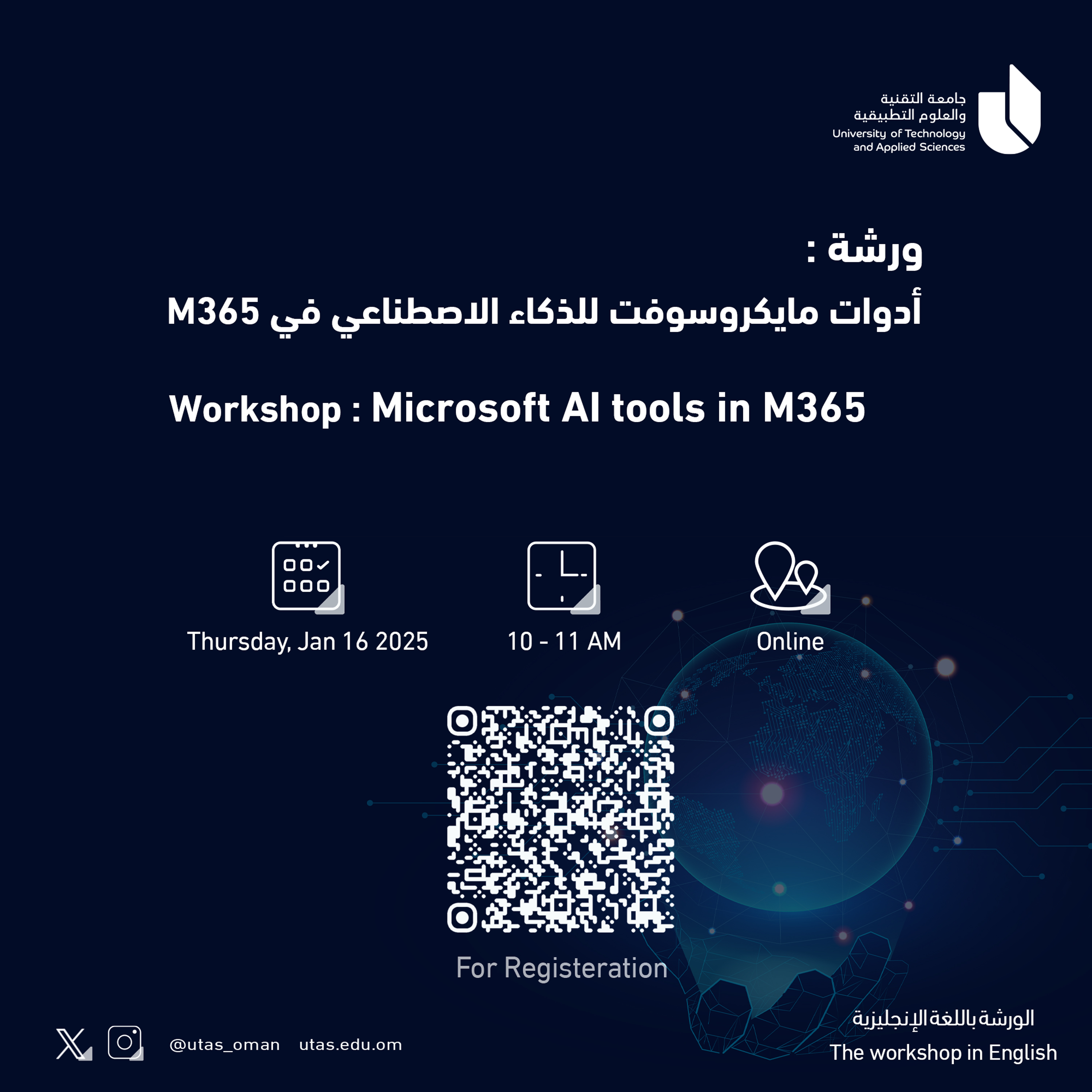 جامعة التقنية
والعلوم التطبيقية
University of Technology
and Applied Sciences

ورشة :
أدوات مايكروسوفت للذكاء الاصطناعي في M365

Workshop : Microsoft AI tools in M365

Thursday, Jan 16 2025

10 - 11 AM

Online

For Registeration

@utas_oman utas.edu.om

الورشة باللغة الإنجليزية
The workshop in English